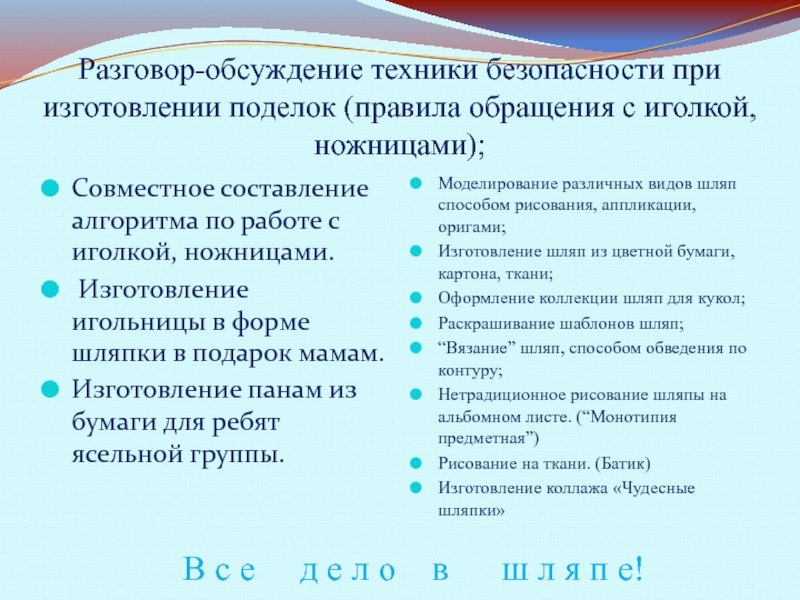 Разговор-обсуждение техники безопасности при изготовлении поделок (правила обращения с иголкой, ножницами);

Совместное составление алгоритма по работе с иголкой, ножницами.

Изготовление игольницы в форме шляпки в подарок мамам.

Изготовление панам из бумаги для ребят ясельной группы.

Моделирование различных видов шляп способом рисования, аппликации, оригами;

Изготовление шляп из цветной бумаги, картона, ткани;

Оформление коллекции шляп для кукол;

Раскрашивание шаблонов шляп;

“Вязание” шляп, способом обведения по контуру;

Нетрадиционное рисование шляпы на альбомном листе. (“Монотипия предметная”)

Рисование на ткани. (Батик)

Изготовление коллажа «Чудесные шляпки»

Все дело в шляпе!